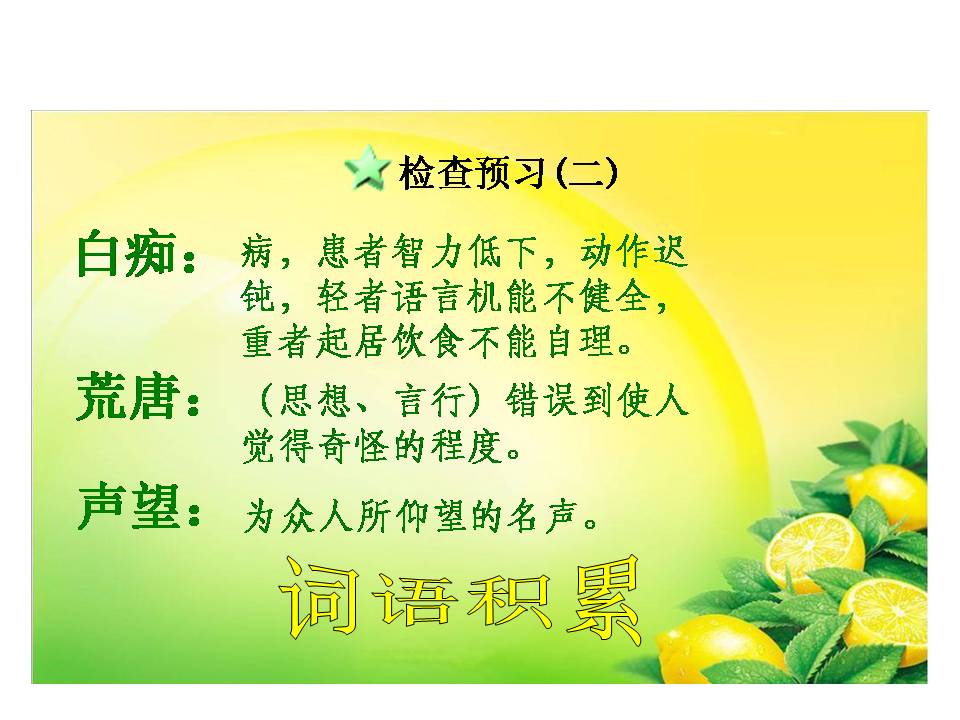 检查预习(二)

白痴：病，患者智力低下，动作迟钝，轻者语言机能不健全，重者起居饮食不能自理。

荒唐：（思想、言行）错误到使人觉得奇怪的程度。

声望：为众人所仰望的名声。

词语积累